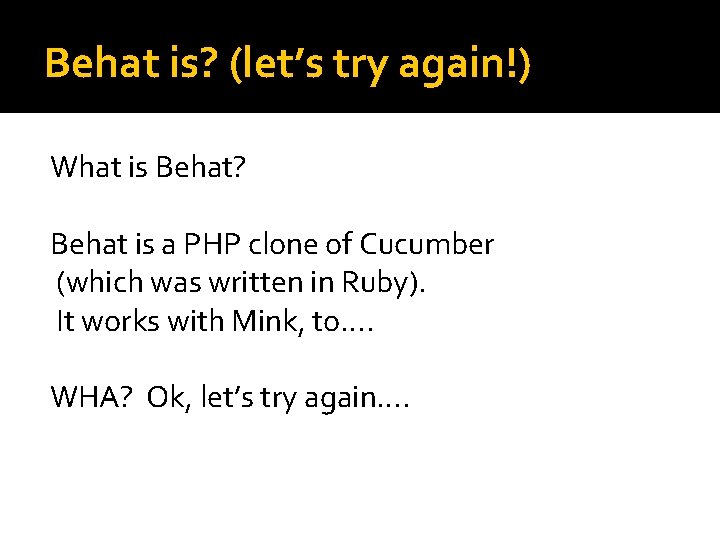 Behat is? (let’s try again!)

What is Behat?

Behat is a PHP clone of Cucumber (which was written in Ruby). It works with Mink, to….

WHA? Ok, let’s try again….